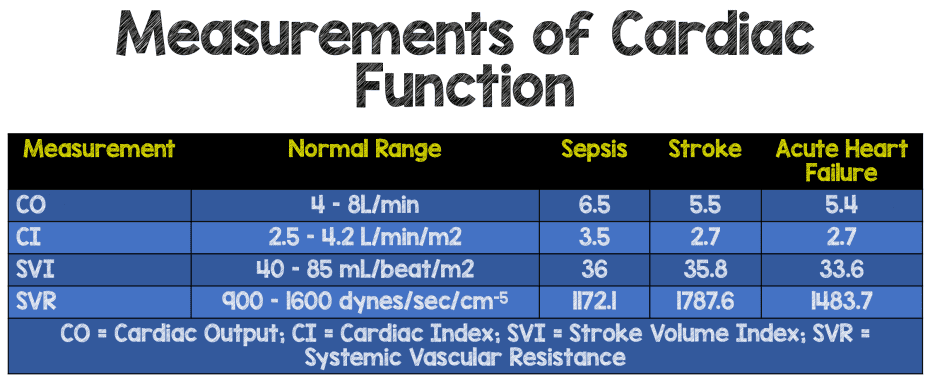 Measurements of Cardiac Function

| Measurement | Normal Range | Sepsis | Stroke | Acute Heart Failure |
|---|---|---|---|---|
| CO | 4 - 8L/min | 6.5 | 5.5 | 5.4 |
| CI | 2.5 - 4.2 L/min/m2 | 3.5 | 2.7 | 2.7 |
| SVI | 40 - 85 mL/beat/m2 | 36 | 35.8 | 33.6 |
| SVR | 900 - 1600 dynes/sec/cm$^{-5}$ | 1172.1 | 1787.6 | 1483.7 |

CO = Cardiac Output; CI = Cardiac Index; SVI = Stroke Volume Index; SVR = Systemic Vascular Resistance